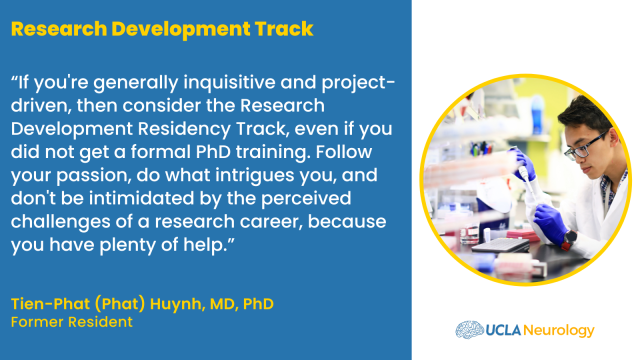 Research Development Track

“If you're generally inquisitive and project-driven, then consider the Research Development Residency Track, even if you did not get a formal PhD training. Follow your passion, do what intrigues you, and don't be intimidated by the perceived challenges of a research career, because you have plenty of help.”

Tien-Phat (Phat) Huynh, MD, PhD
Former Resident

UCLA Neurology